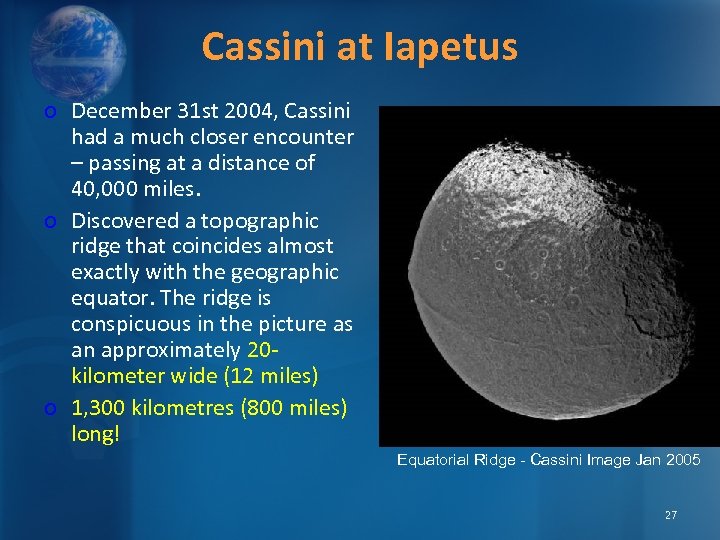 Cassini at Iapetus

o December 31st 2004, Cassini had a much closer encounter – passing at a distance of 40,000 miles.

o Discovered a topographic ridge that coincides almost exactly with the geographic equator. The ridge is conspicuous in the picture as an approximately 20-kilometer wide (12 miles)

o 1,300 kilometres (800 miles) long!

Equatorial Ridge - Cassini Image Jan 2005

27